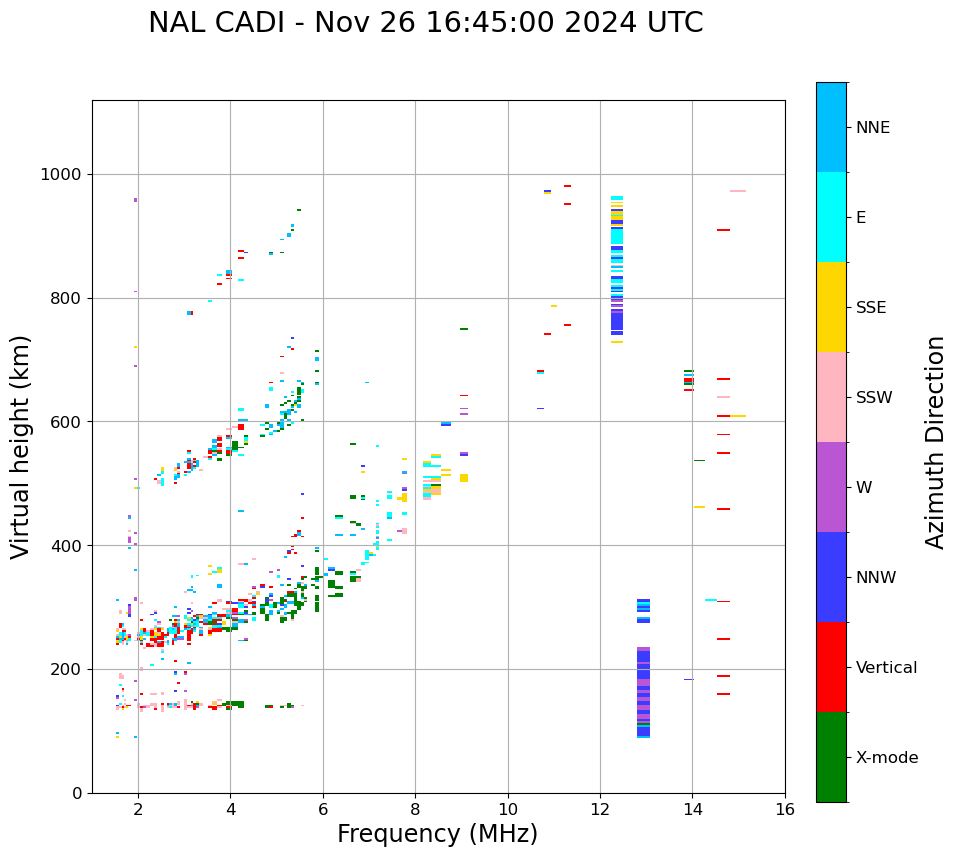 NAL CADI - Nov 26 16:45:00 2024 UTC

Virtual height (km)

1000
800
600
400
200
0

2
4
6
8
10
12
14
16

Frequency (MHz)

NNE
E
SSE
SSW
W
NNW
Vertical
X-mode

Azimuth Direction